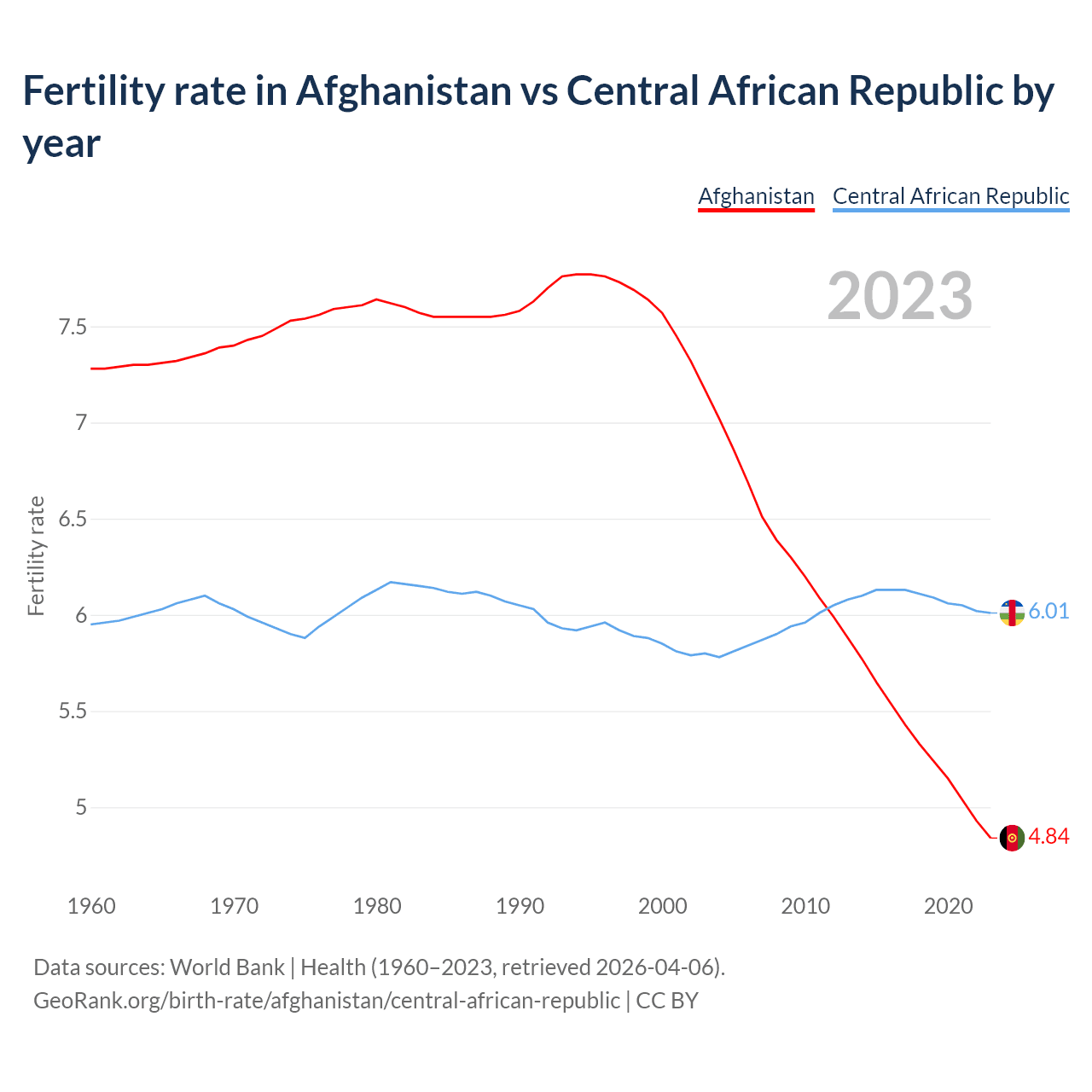 Fertility rate in Afghanistan vs Central African Republic by year

Afghanistan Central African Republic

2023

Fertility rate

7.5
7
6.5
6
5.5
5

6.01
4.84

1960 1970 1980 1990 2000 2010 2020

Data sources: World Bank | Health (1960–2023, retrieved 2026-04-06).
GeoRank.org/birth-rate/afghanistan/central-african-republic | CC BY